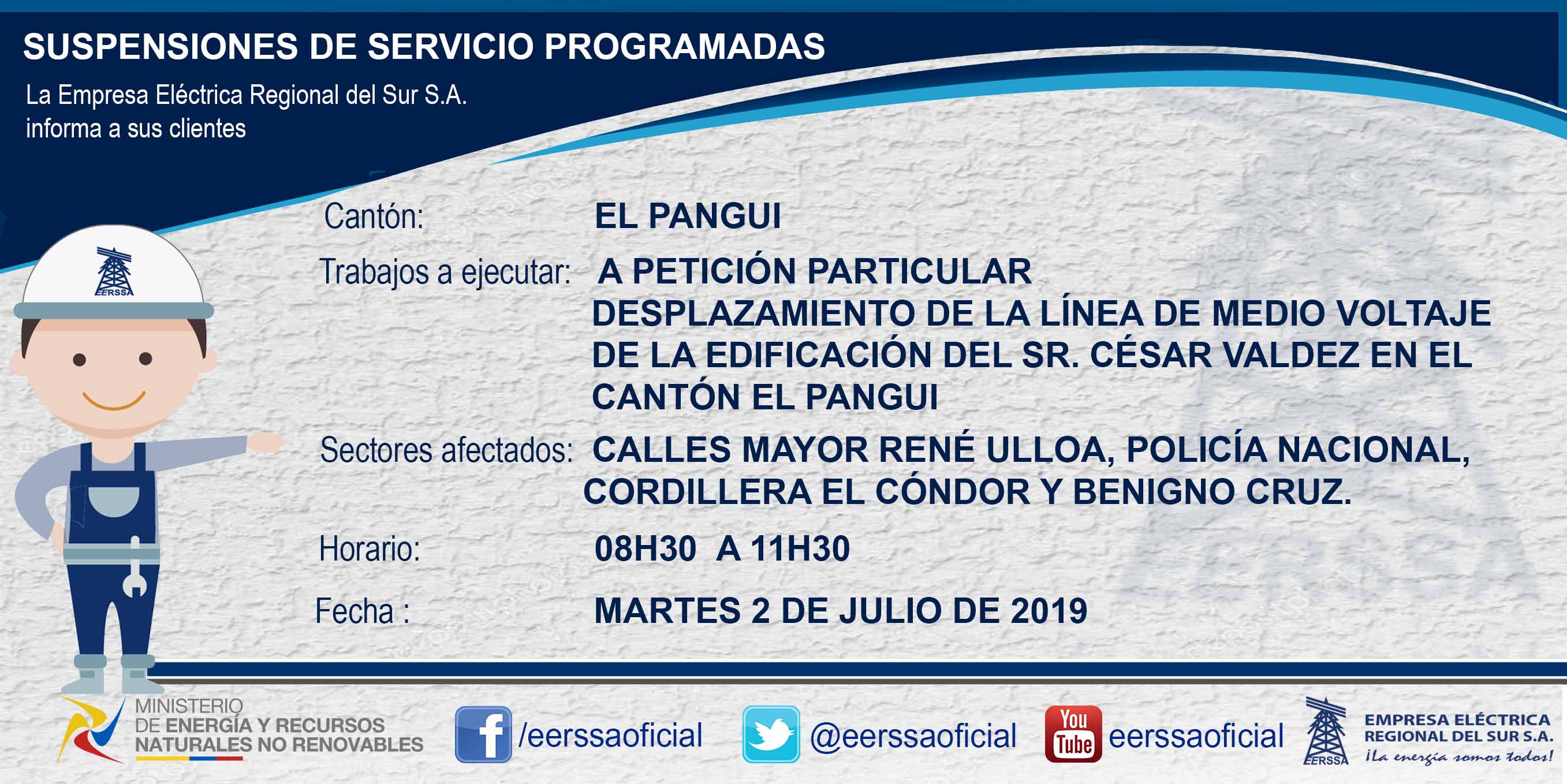 SUSPENSIONES DE SERVICIO PROGRAMADAS

La Empresa Eléctrica Regional del Sur S.A. informa a sus clientes

EERSSA

Cantón: EL PANGUI

Trabajos a ejecutar: A PETICIÓN PARTICULAR DESPLAZAMIENTO DE LA LÍNEA DE MEDIO VOLTAJE DE LA EDIFICACIÓN DEL SR. CÉSAR VALDEZ EN EL CANTÓN EL PANGUI

Sectores afectados: CALLES MAYOR RENÉ ULLOA, POLICÍA NACIONAL, CORDILLERA EL CÓNDOR Y BENIGNO CRUZ.

Horario: 08H30 A 11H30

Fecha : MARTES 2 DE JULIO DE 2019

MINISTERIO DE ENERGÍA Y RECURSOS NATURALES NO RENOVABLES

/eerssaoficial

@eerssaoficial

You Tube eerssaoficial

EERSSA EMPRESA ELÉCTRICA REGIONAL DEL SUR S.A. ¡La energía somos todos!